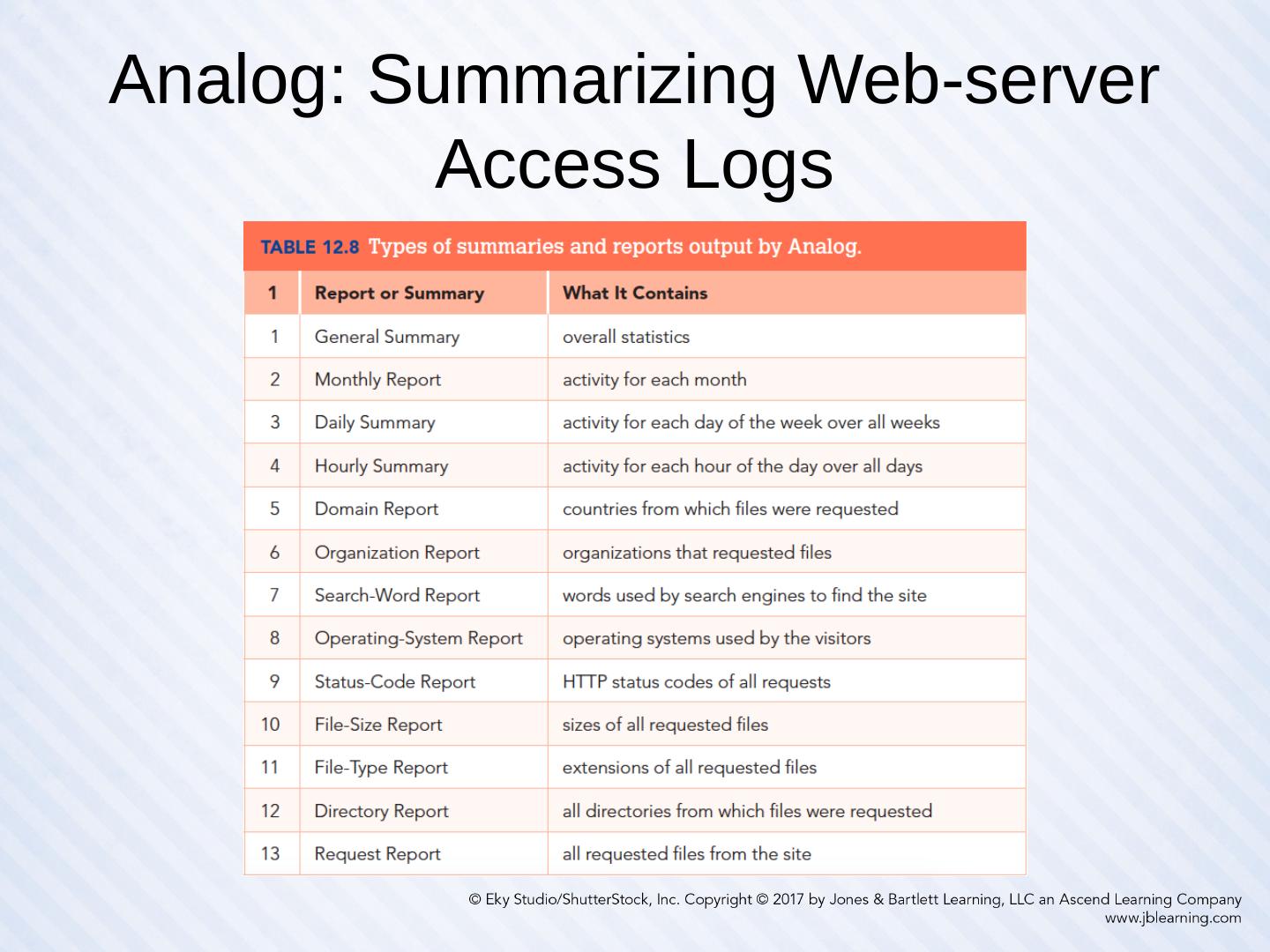 Analog: Summarizing Web-server Access Logs

TABLE 12.8 Types of summaries and reports output by Analog.

| 1 | Report or Summary | What It Contains |
|---|---|---|
| 1 | General Summary | overall statistics |
| 2 | Monthly Report | activity for each month |
| 3 | Daily Summary | activity for each day of the week over all weeks |
| 4 | Hourly Summary | activity for each hour of the day over all days |
| 5 | Domain Report | countries from which files were requested |
| 6 | Organization Report | organizations that requested files |
| 7 | Search-Word Report | words used by search engines to find the site |
| 8 | Operating-System Report | operating systems used by the visitors |
| 9 | Status-Code Report | HTTP status codes of all requests |
| 10 | File-Size Report | sizes of all requested files |
| 11 | File-Type Report | extensions of all requested files |
| 12 | Directory Report | all directories from which files were requested |
| 13 | Request Report | all requested files from the site |

© Eky Studio/ShutterStock, Inc. Copyright © 2017 by Jones & Bartlett Learning, LLC an Ascend Learning Company
www.jblearning.com